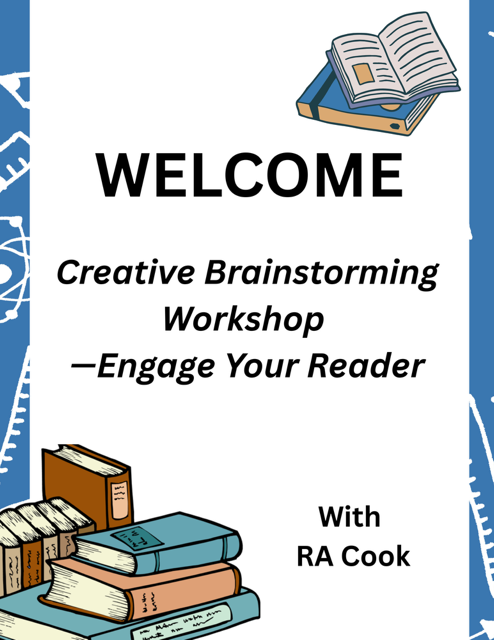 WELCOME

Creative Brainstorming Workshop —Engage Your Reader

With RA Cook